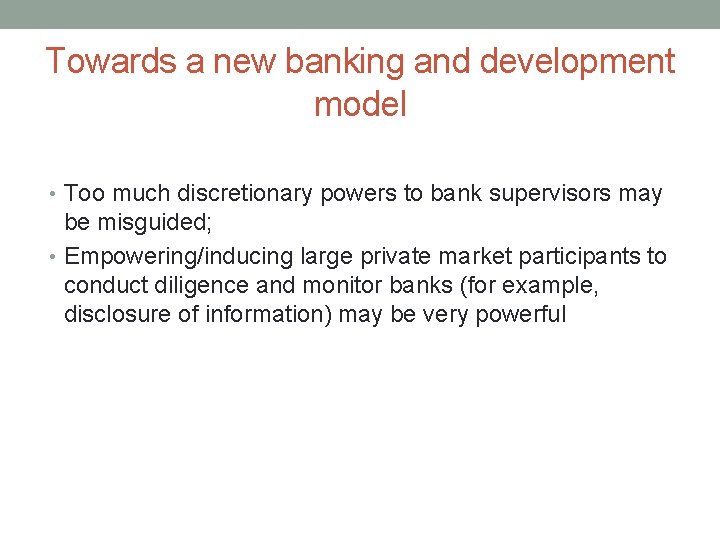 Towards a new banking and development model

• Too much discretionary powers to bank supervisors may be misguided;
• Empowering/inducing large private market participants to conduct diligence and monitor banks (for example, disclosure of information) may be very powerful